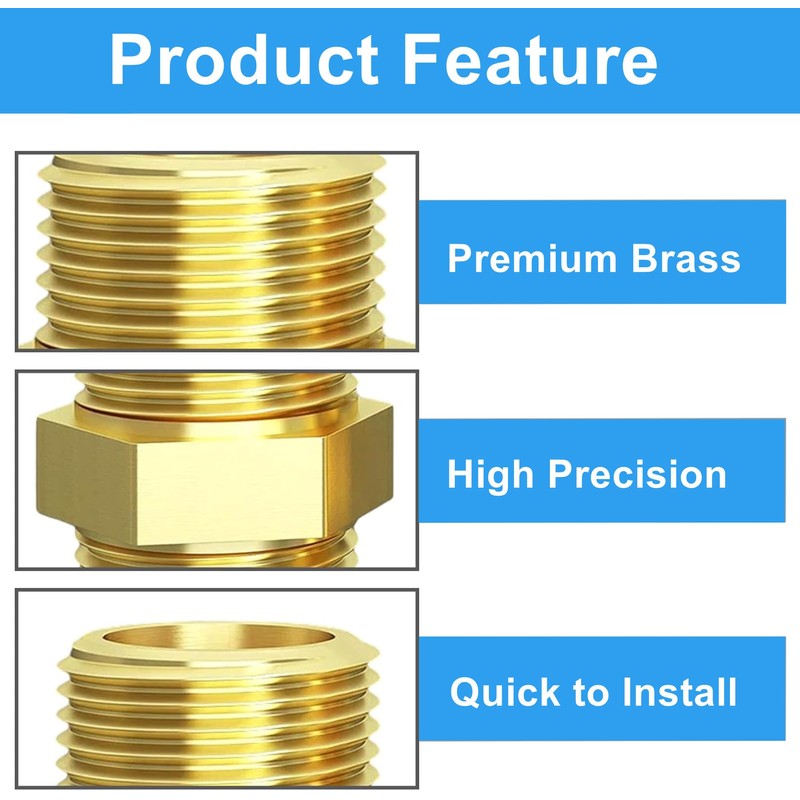 Product Feature

Premium Brass

High Precision

Quick to Install